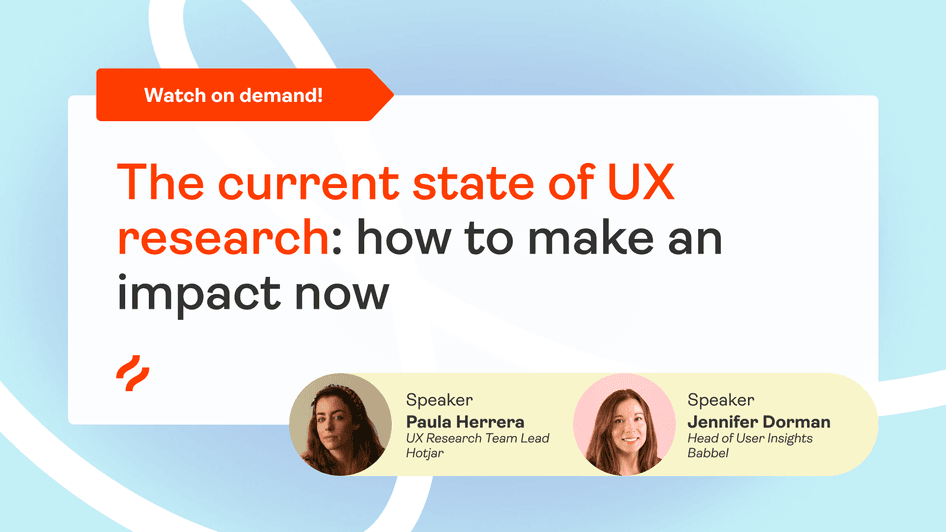 Watch on demand!

The current state of UX research: how to make an impact now

Speaker
Paula Herrera
UX Research Team Lead
Hotjar

Speaker
Jennifer Dorman
Head of User Insights
Babbel